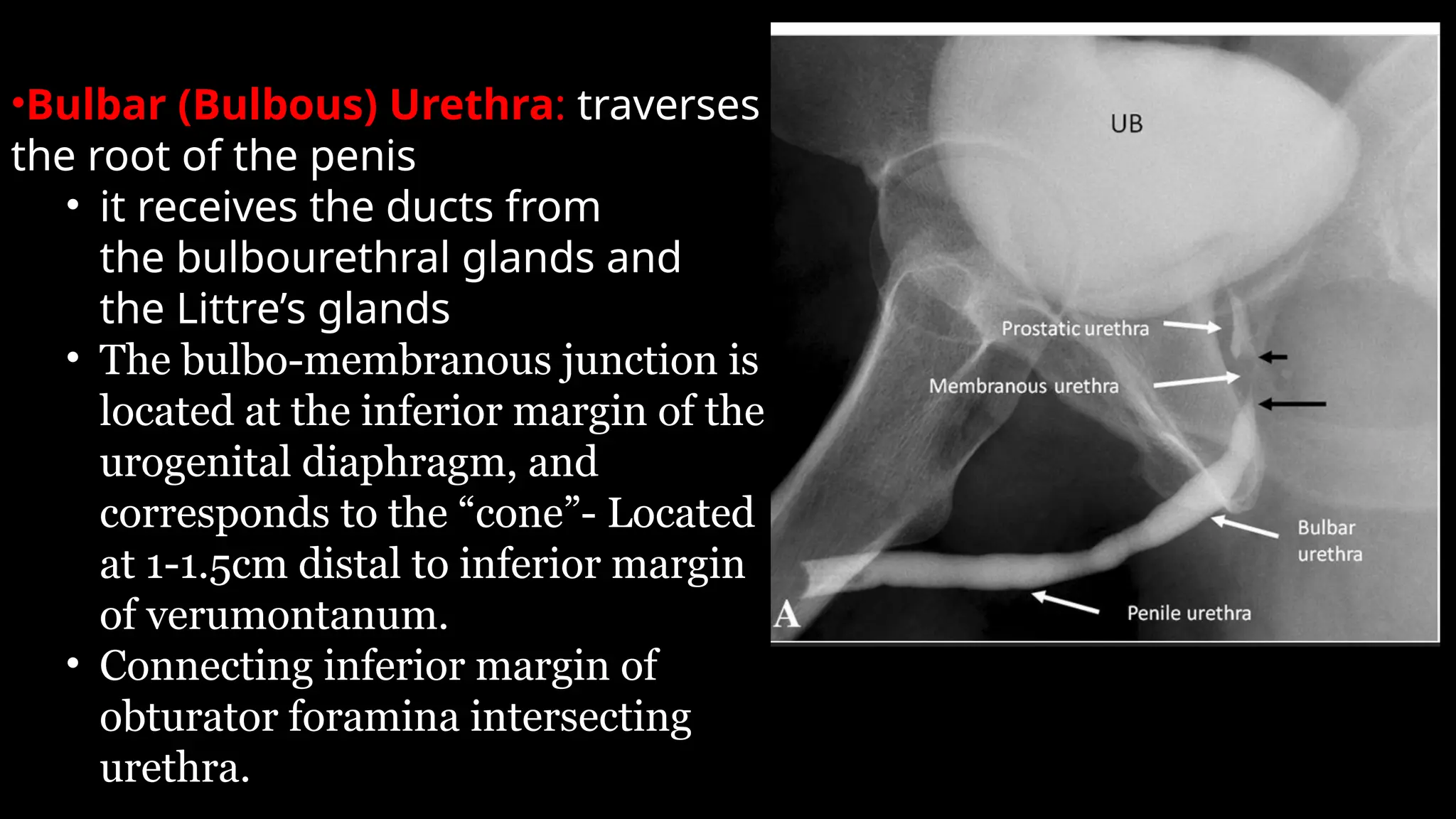 •Bulbar (Bulbous) Urethra: traverses the root of the penis

• it receives the ducts from the bulbourethral glands and the Littre’s glands

• The bulbo-membranous junction is located at the inferior margin of the urogenital diaphragm, and corresponds to the “cone”- Located at 1-1.5cm distal to inferior margin of verumontanum.

• Connecting inferior margin of obturator foramina intersecting urethra.

UB

Prostatic urethra

Membranous urethra

Bulbar urethra

Penile urethra

A